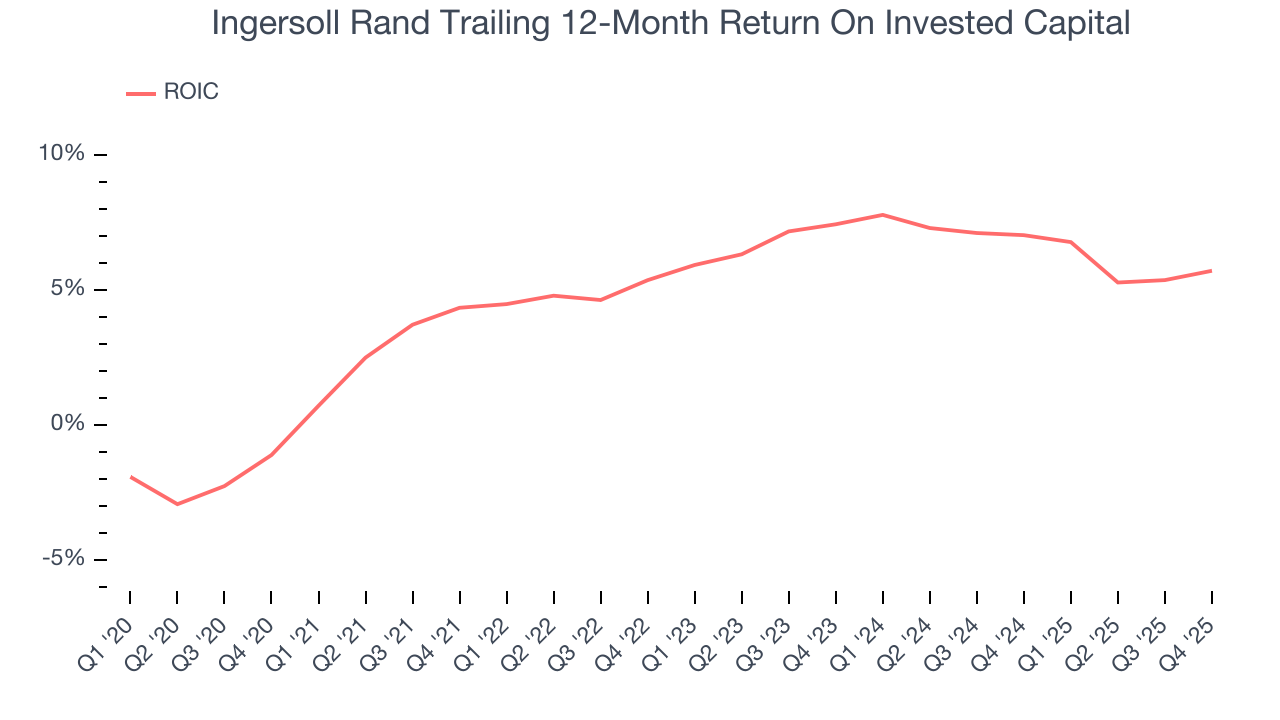 Ingersoll Rand Trailing 12-Month Return On Invested Capital

ROIC

10%
5%
0%
-5%

Q1 '20
Q2 '20
Q3 '20
Q4 '20
Q1 '21
Q2 '21
Q3 '21
Q4 '21
Q1 '22
Q2 '22
Q3 '22
Q4 '22
Q1 '23
Q2 '23
Q3 '23
Q4 '23
Q1 '24
Q2 '24
Q3 '24
Q4 '24
Q1 '25
Q2 '25
Q3 '25
Q4 '25